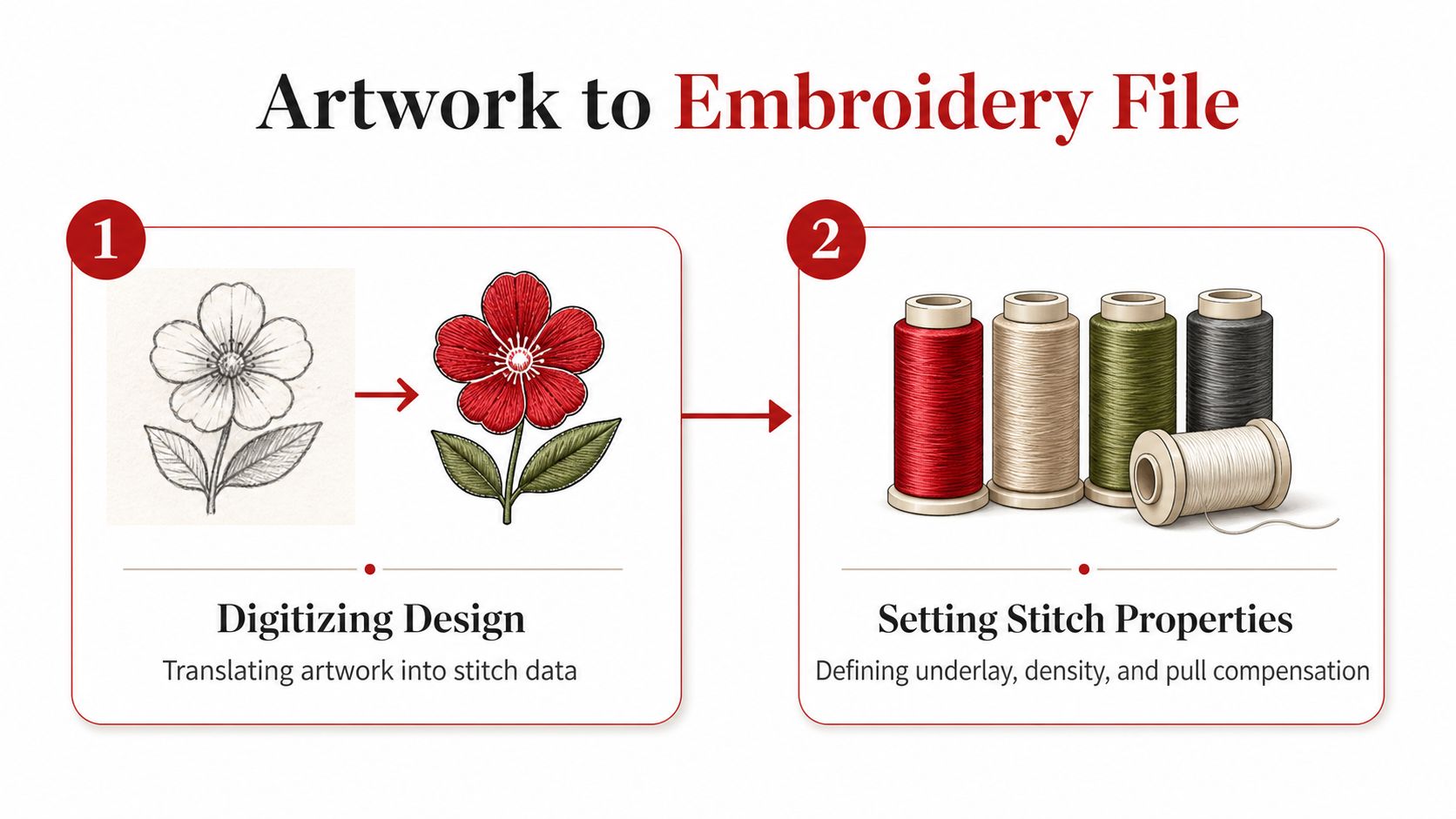 Artwork to Embroidery File

1

Digitizing Design

Translating artwork into stitch data

2

Setting Stitch Properties

Defining underlay, density, and pull compensation